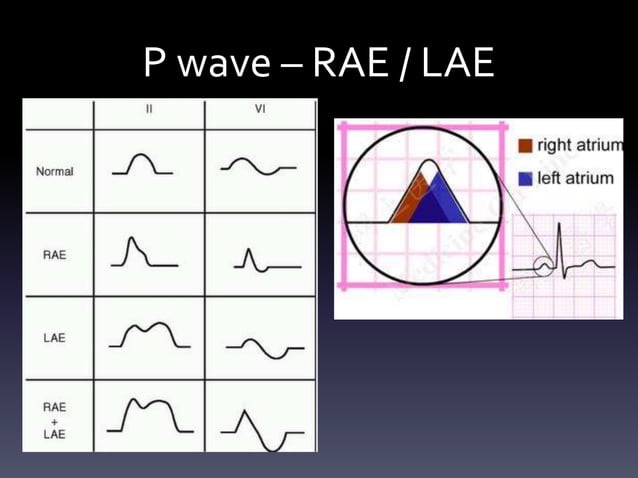 P wave – RAE / LAE

| | II | VI |
|---|---|---|
| Normal | | |
| RAE | | |
| LAE | | |
| RAE + LAE | | |

right atrium
left atrium